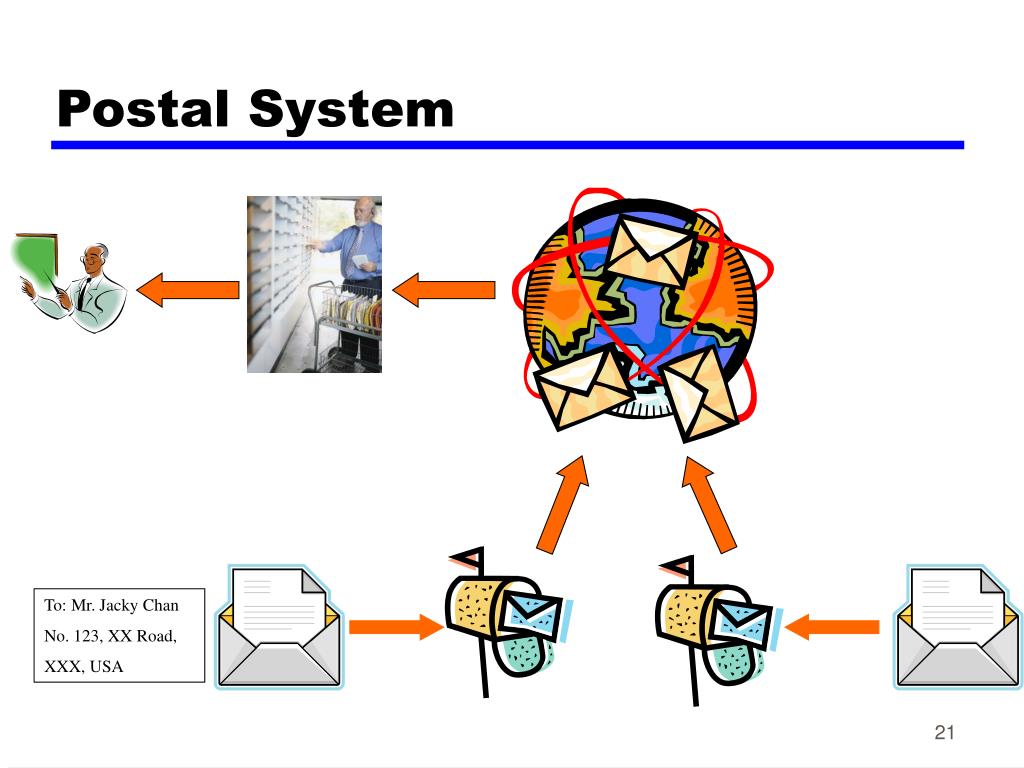 Postal System

To: Mr. Jacky Chan
No. 123, XX Road,
XXX, USA

21